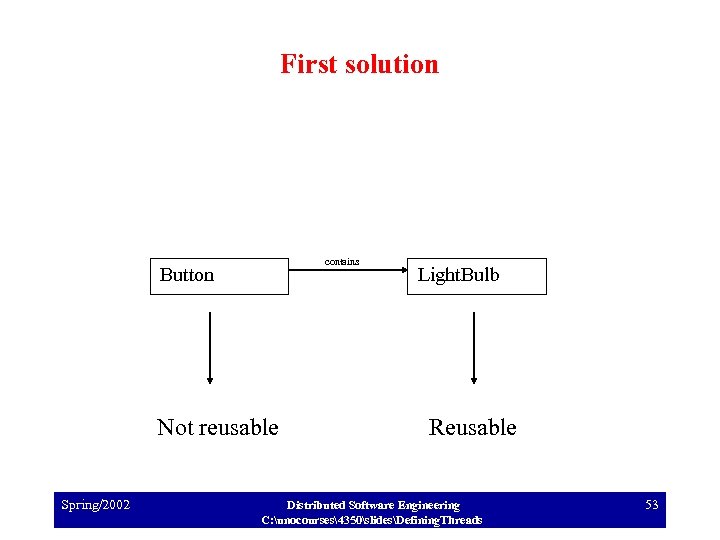 First solution

Button

contains

LightBulb

Not reusable

Reusable

Spring/2002

Distributed Software Engineering
C:\unocourses\4350\slides\DefiningThreads

53